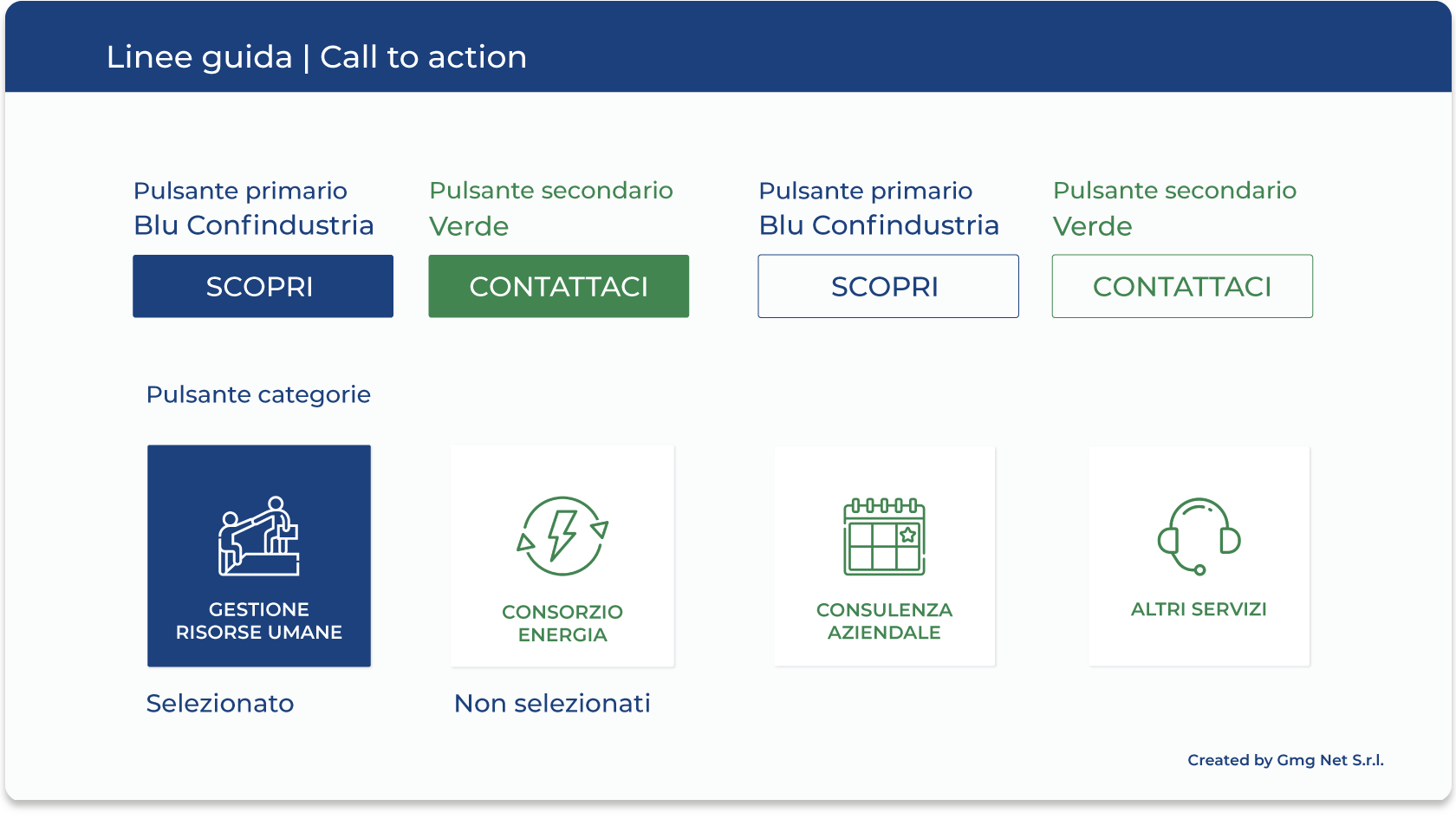 Linee guida | Call to action

Pulsante primario
Blu Confindustria

SCOPRI

Pulsante secondario
Verde

CONTATTACI

Pulsante primario
Blu Confindustria

SCOPRI

Pulsante secondario
Verde

CONTATTACI

Pulsante categorie

GESTIONE RISORSE UMANE

CONSORZIO ENERGIA

CONSULENZA AZIENDALE

ALTRI SERVIZI

Selezionato

Non selezionati

Created by Gmg Net S.r.l.